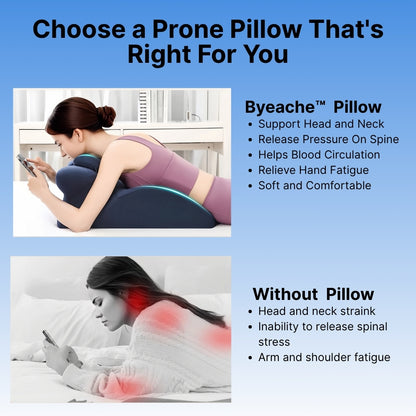 Choose a Prone Pillow That's Right For You

Byeache™ Pillow
• Support Head and Neck
• Release Pressure On Spine
• Helps Blood Circulation
• Relieve Hand Fatigue
• Soft and Comfortable

Without Pillow
• Head and neck straink
• Inability to release spinal stress
• Arm and shoulder fatigue